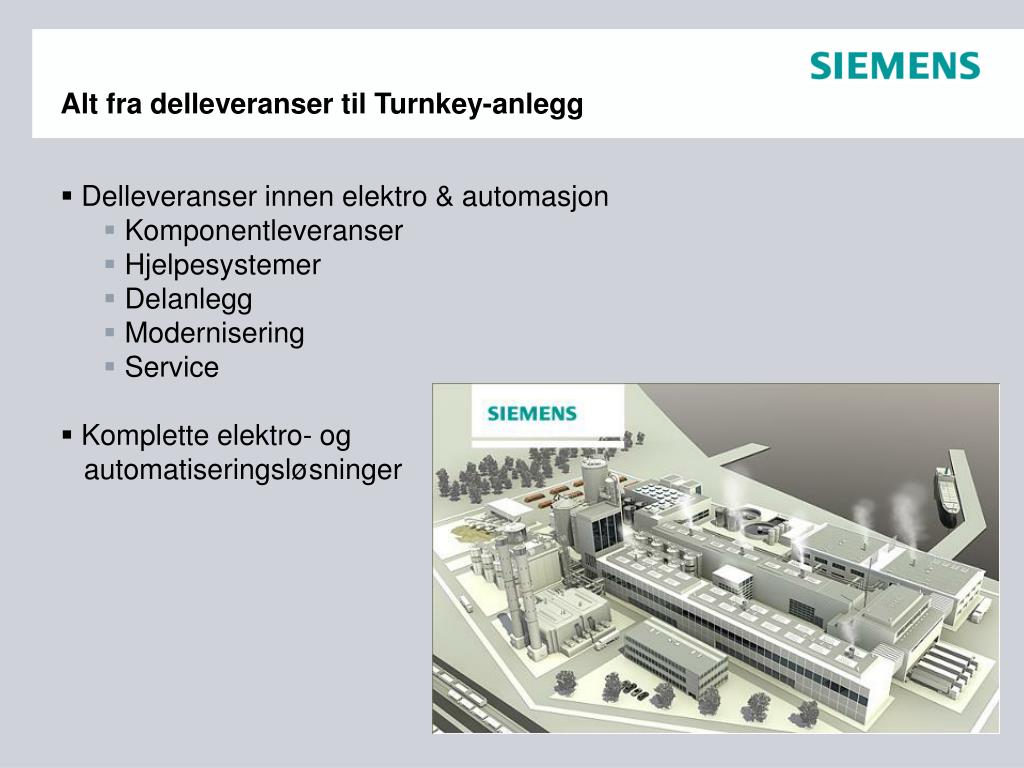 SIEMENS

Alt fra delleveranser til Turnkey-anlegg

▪ Delleveranser innen elektro & automasjon
▪ Komponentleveranser
▪ Hjelpesystemer
▪ Delanlegg
▪ Modernisering
▪ Service

▪ Komplette elektro- og automatiseringsløsninger

SIEMENS